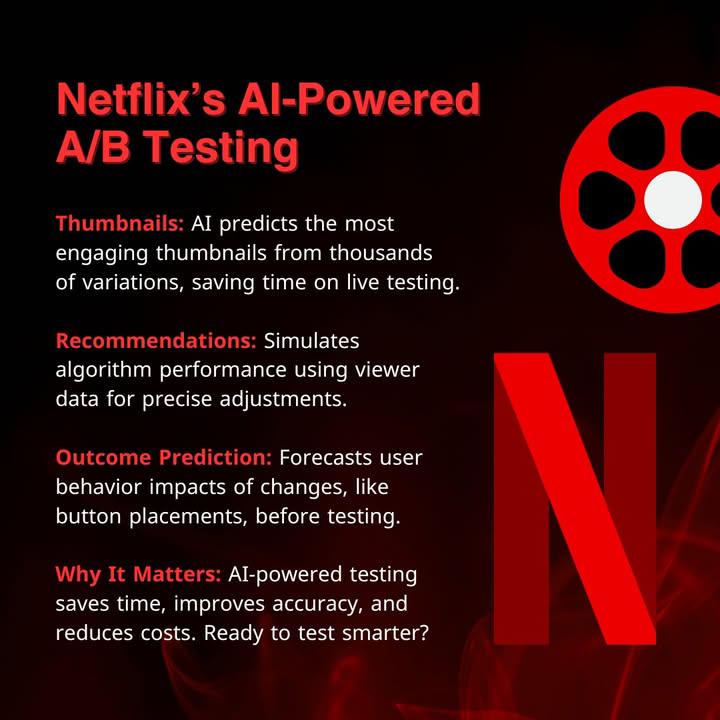 Netflix's AI-Powered A/B Testing

Thumbnails: AI predicts the most engaging thumbnails from thousands of variations, saving time on live testing.

Recommendations: Simulates algorithm performance using viewer data for precise adjustments.

Outcome Prediction: Forecasts user behavior impacts of changes, like button placements, before testing.

Why It Matters: AI-powered testing saves time, improves accuracy, and reduces costs. Ready to test smarter?

N